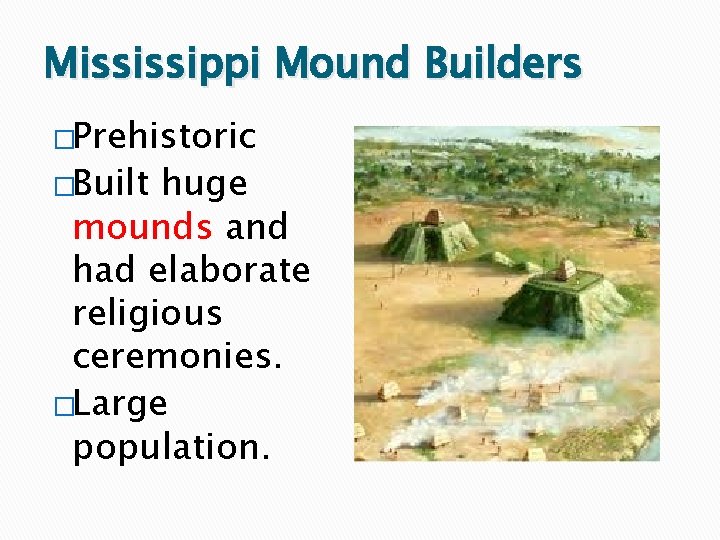 Mississippi Mound Builders

□Prehistoric

□Built huge mounds and had elaborate religious ceremonies.

□Large population.